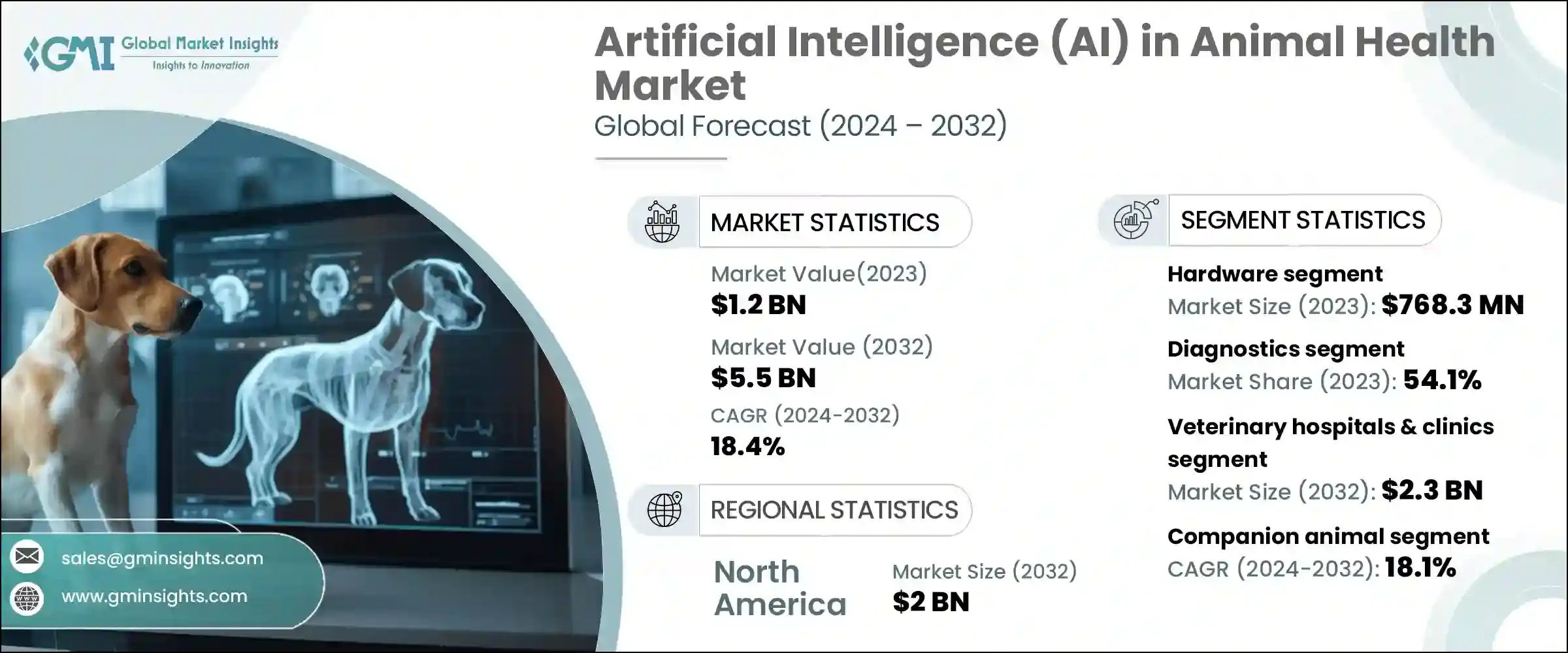 GMI Global Market Insights
Insights to Innovation

Artificial Intelligence (AI) in Animal Health Market
Global Forecast (2024 – 2032)

MARKET STATISTICS

Market Value(2023)
$1.2 BN

Market Value (2032)
$5.5 BN

CAGR (2024-2032)
18.4%

REGIONAL STATISTICS

North America

Market Size (2032)
$2 BN

SEGMENT STATISTICS

Hardware segment
Market Size (2023): $768.3 MN

Diagnostics segment
Market Share (2023): 54.1%

Veterinary hospitals & clinics segment
Market Size (2032): $2.3 BN

Companion animal segment
CAGR (2024-2032): 18.1%

sales@gminsights.com
www.gminsights.com